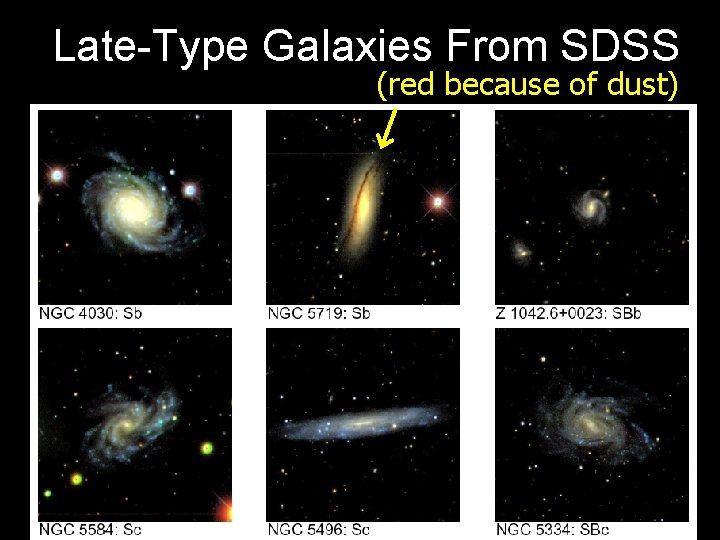 Late-Type Galaxies From SDSS

(red because of dust)

NGC 4030: Sb

NGC 5719: Sb

Z 1042.6+0023: SBb

NGC 5584: Sc

NGC 5496: Sc

NGC 5334: SBc